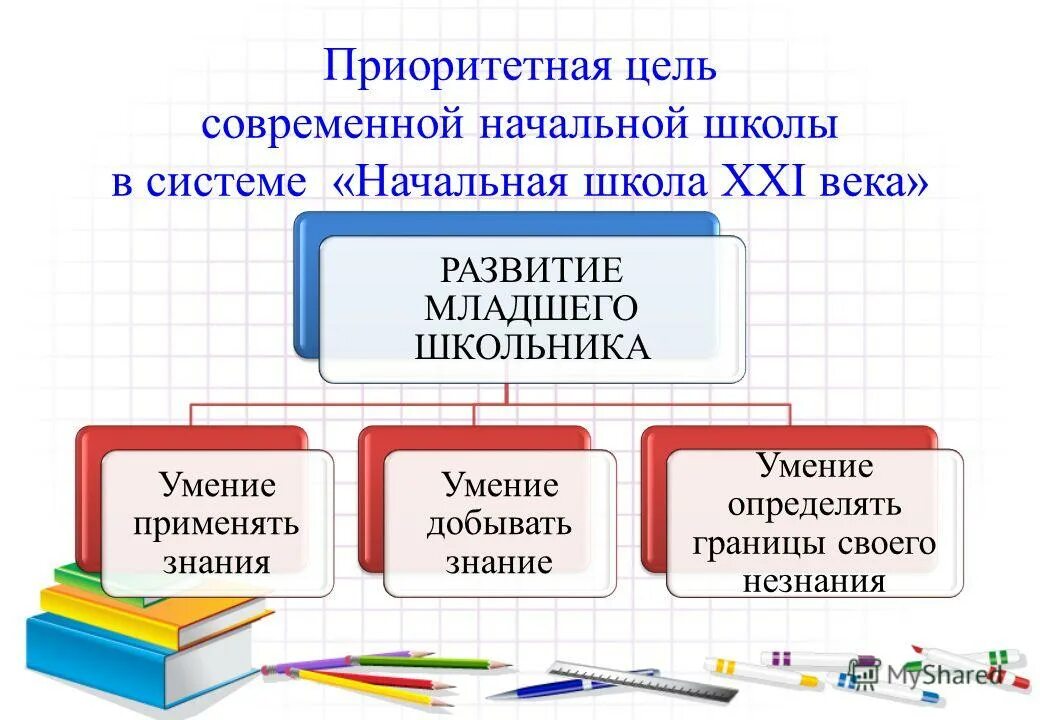 Приоритетная цель
современной начальной школы
в системе «Начальная школа XXI века»

РАЗВИТИЕ МЛАДШЕГО ШКОЛЬНИКА

Умение применять знания

Умение добывать знание

Умение определять границы своего незнания

MyShared